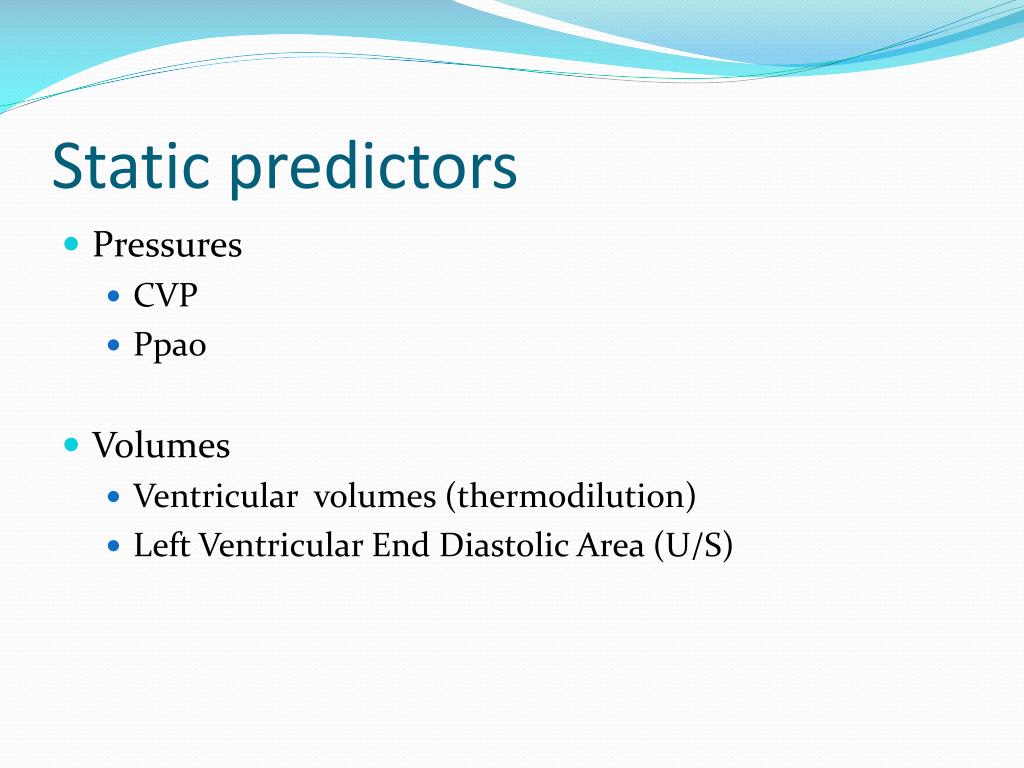 Static predictors

Pressures
CVP
Ppao

Volumes
Ventricular volumes (thermodilution)
Left Ventricular End Diastolic Area (U/S)